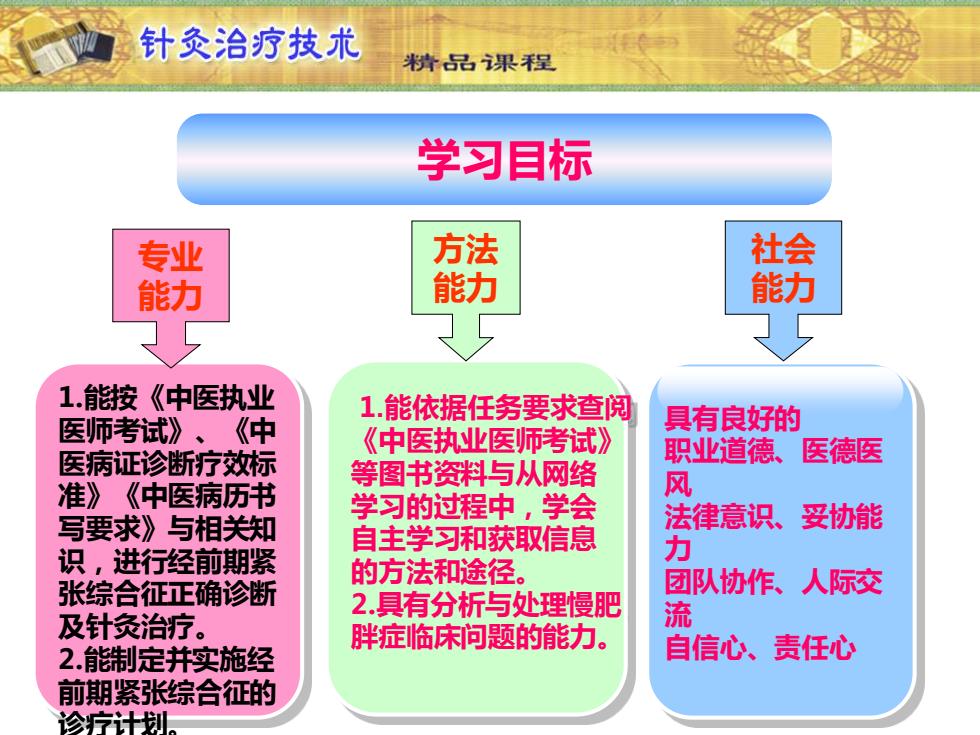 针灸治疗技术

精品课程

学习目标

专业能力

方法能力

社会能力

1.能按《中医执业医师考试》、《中医病证诊断疗效标准》《中医病历书写要求》与相关知识，进行经前期紧张综合征正确诊断及针灸治疗。
2.能制定并实施经前期紧张综合征的诊疗计划。

1.能依据任务要求查阅《中医执业医师考试》等图书资料与从网络学习的过程中，学会自主学习和获取信息的方法和途径。
2.具有分析与处理慢肥胖症临床问题的能力。

具有良好的
职业道德、医德医风
法律意识、妥协能力
团队协作、人际交流
自信心、责任心